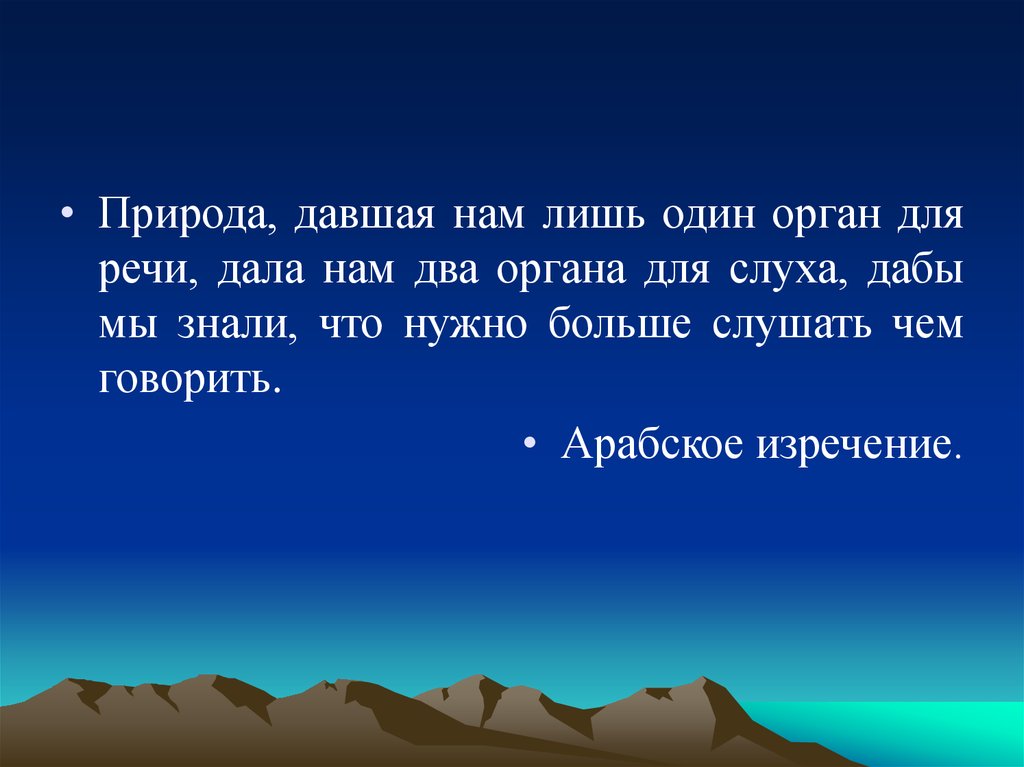 • Природа, давшая нам лишь один орган для речи, дала нам два органа для слуха, дабы мы знали, что нужно больше слушать чем говорить.

• Арабское изречение.